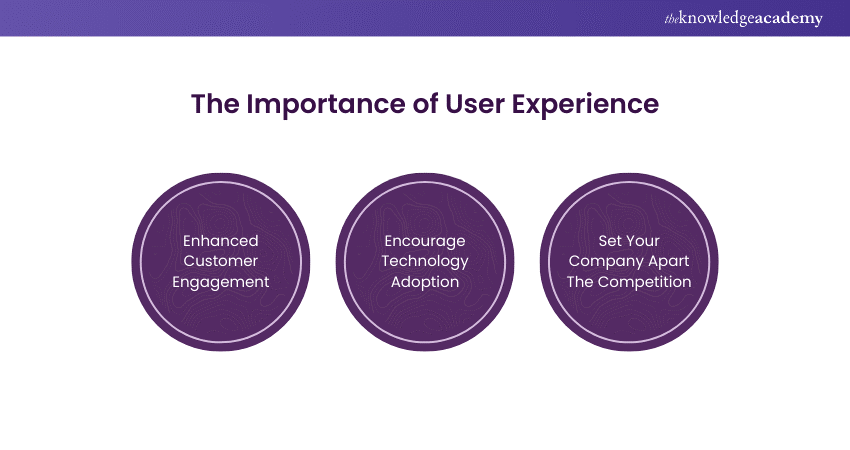 theknowledgeacademy

The Importance of User Experience

Enhanced Customer Engagement

Encourage Technology Adoption

Set Your Company Apart The Competition